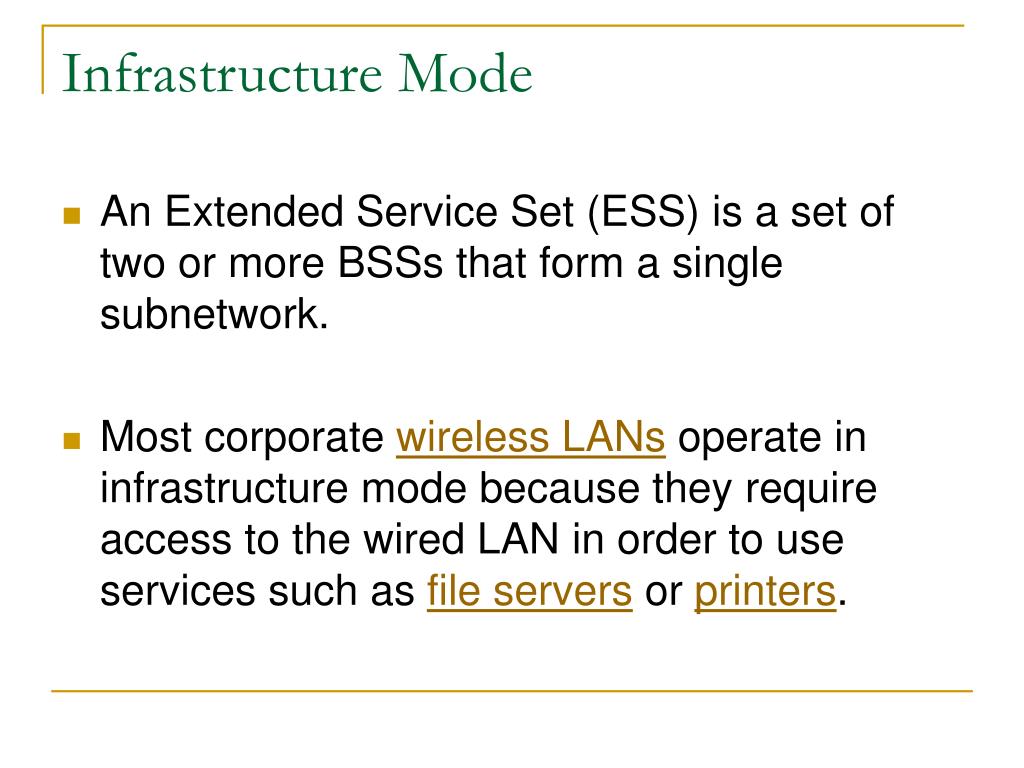 Infrastructure Mode

An Extended Service Set (ESS) is a set of two or more BSSs that form a single subnetwork.

Most corporate wireless LANs operate in infrastructure mode because they require access to the wired LAN in order to use services such as file servers or printers.